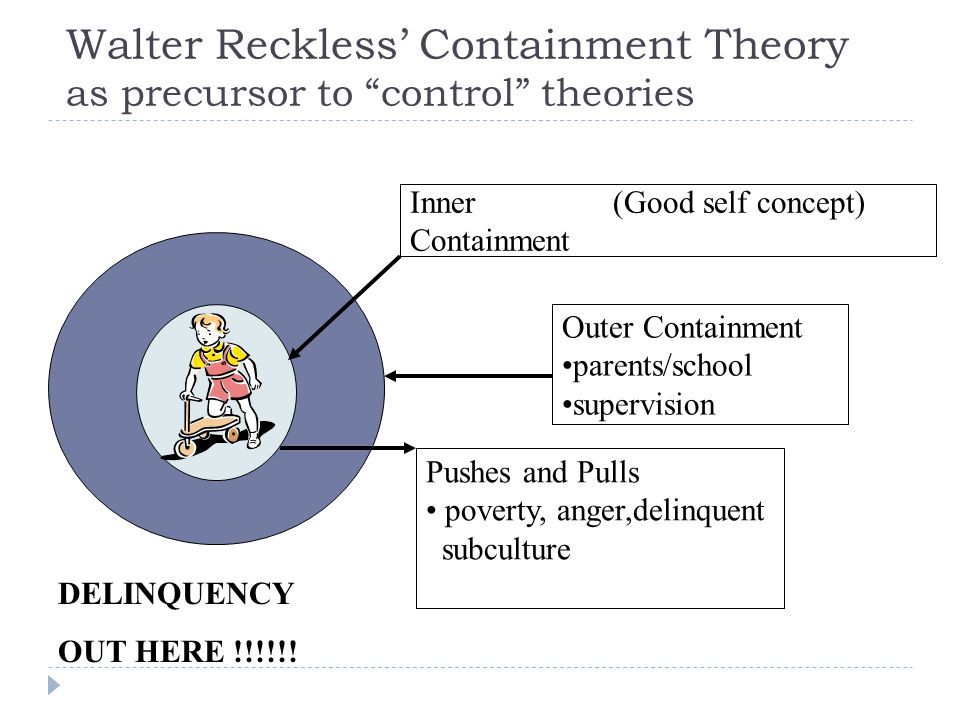 Walter Reckless' Containment Theory as precursor to "control" theories

Inner Containment (Good self concept)

Outer Containment
•parents/school
•supervision

Pushes and Pulls
• poverty, anger,delinquent subculture

DELINQUENCY

OUT HERE !!!!!!